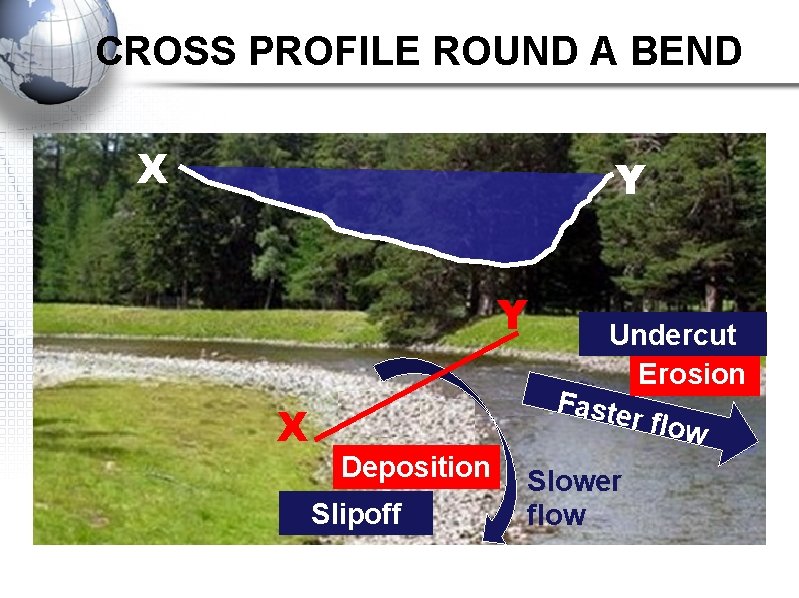 CROSS PROFILE ROUND A BEND

X

Y

Y

Undercut

Erosion

Faster flow

X

Deposition

Slipoff

Slower flow